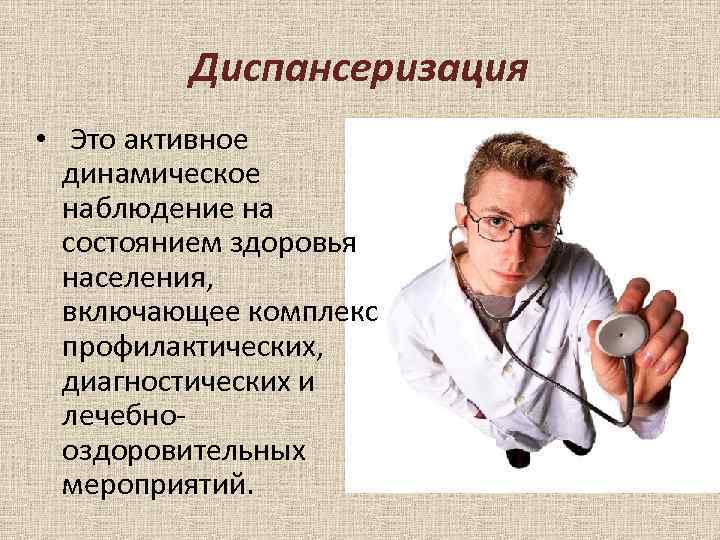 Диспансеризация

• Это активное динамическое наблюдение на состоянием здоровья населения, включающее комплекс профилактических, диагностических и лечебно-оздоровительных мероприятий.